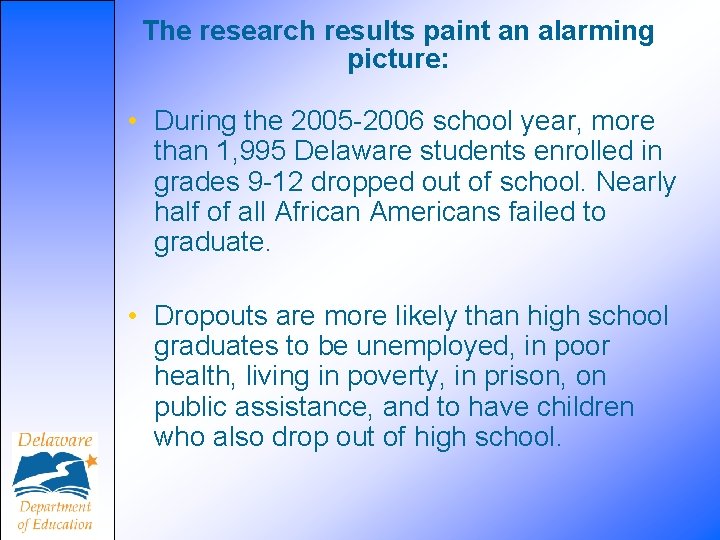 The research results paint an alarming picture:

• During the 2005-2006 school year, more than 1,995 Delaware students enrolled in grades 9-12 dropped out of school. Nearly half of all African Americans failed to graduate.

• Dropouts are more likely than high school graduates to be unemployed, in poor health, living in poverty, in prison, on public assistance, and to have children who also drop out of high school.

Delaware
Department of Education